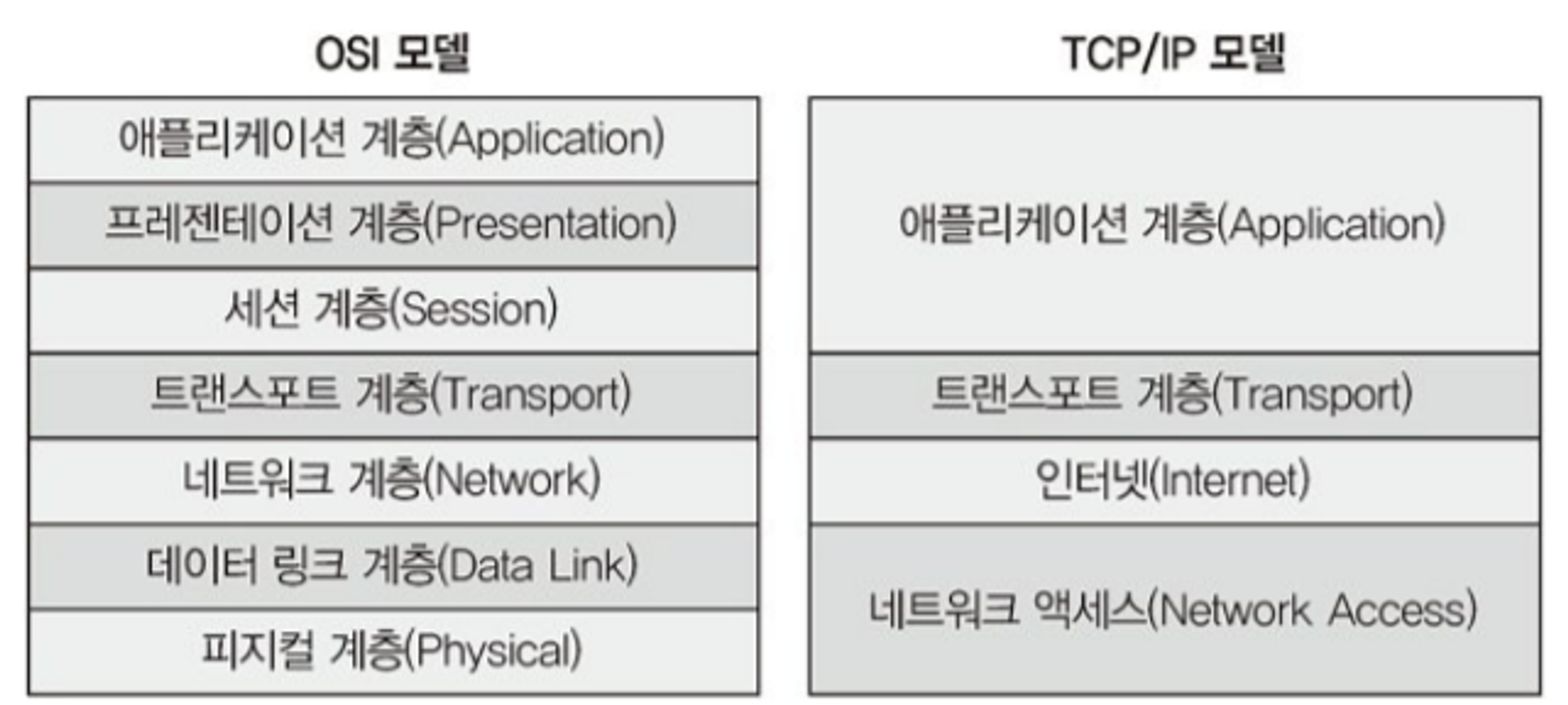 OSI 모델

애플리케이션 계층(Application)

프레젠테이션 계층(Presentation)

세션 계층(Session)

트랜스포트 계층(Transport)

네트워크 계층(Network)

데이터 링크 계층(Data Link)

피지컬 계층(Physical)

TCP/IP 모델

애플리케이션 계층(Application)

트랜스포트 계층(Transport)

인터넷(Internet)

네트워크 액세스(Network Access)